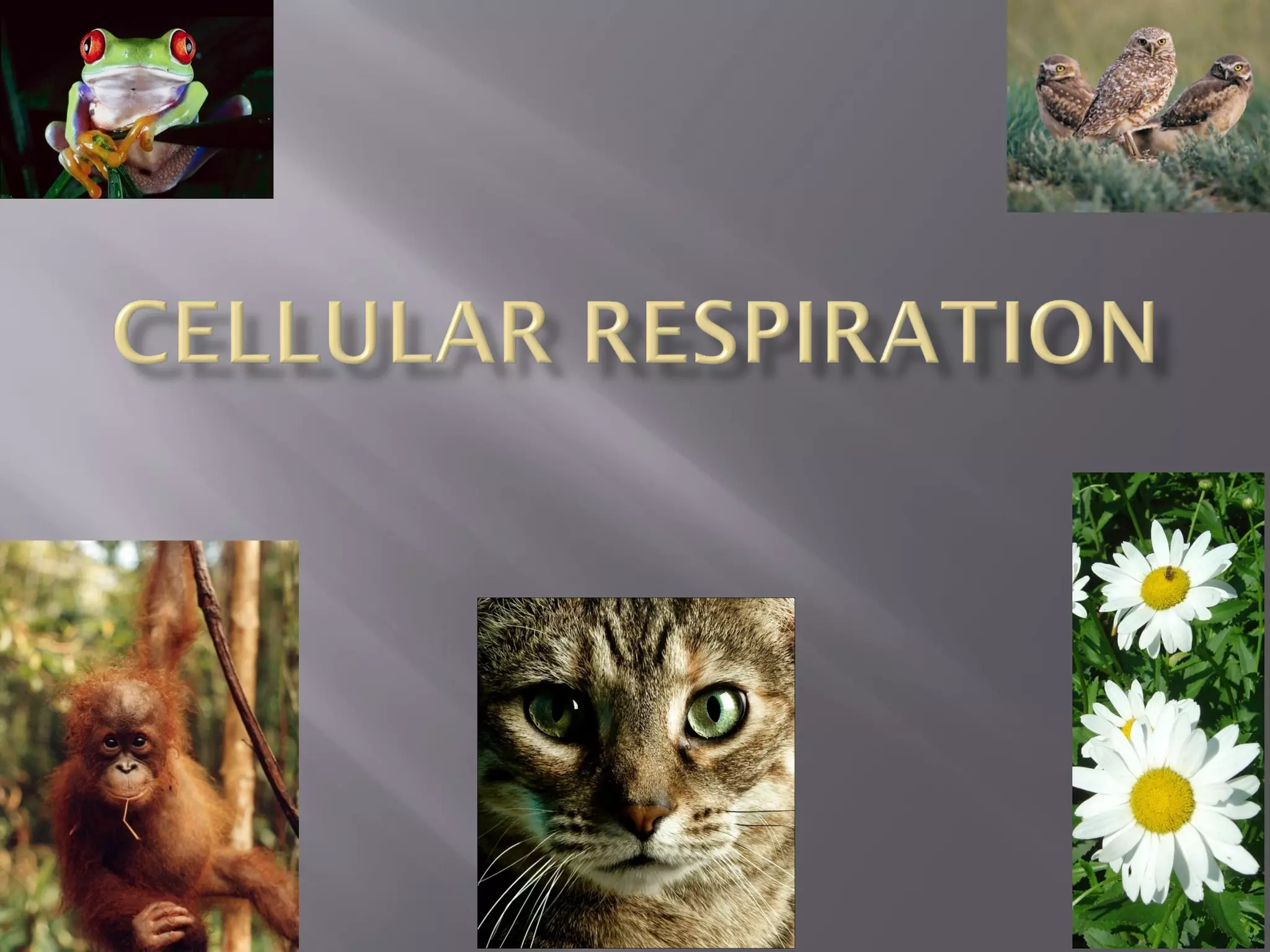 CELLULAR RESPIRATION